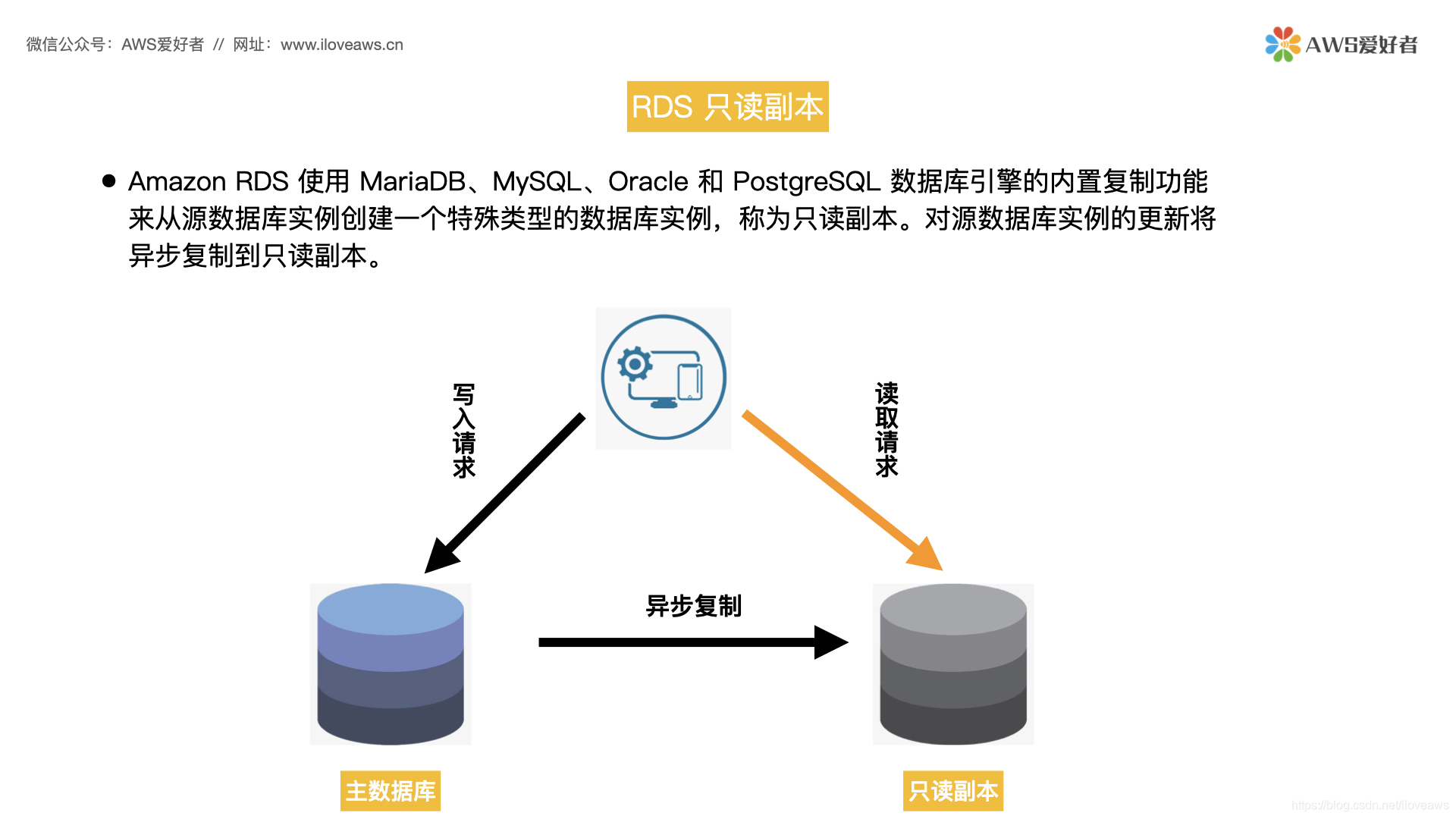 微信公众号：AWS爱好者 // 网址：www.iloveaws.cn

AWS爱好者

RDS 只读副本

● Amazon RDS 使用 MariaDB、MySQL、Oracle 和 PostgreSQL 数据库引擎的内置复制功能来从源数据库实例创建一个特殊类型的数据库实例，称为只读副本。对源数据库实例的更新将异步复制到只读副本。

写入请求

读取请求

异步复制

主数据库

只读副本

https://blog.csdn.net/iloveaws